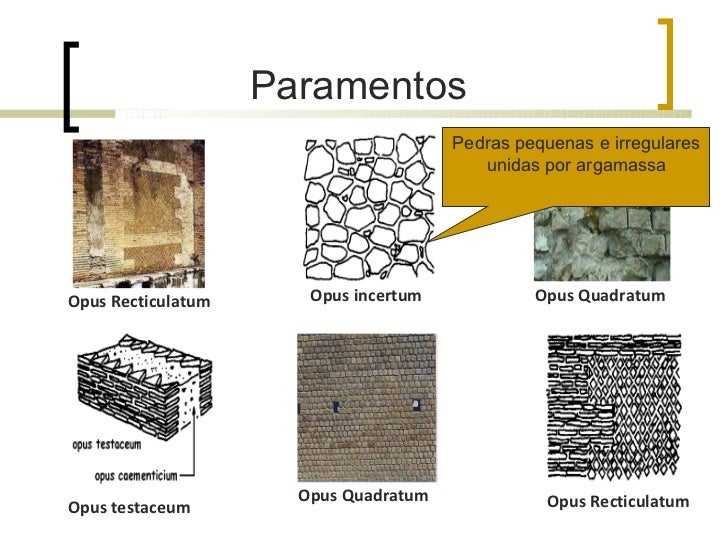 Paramentos

Pedras pequenas e irregulares unidas por argamassa

Opus Recticulatum

Opus incertum

Opus Quadratum

opus testaceum

opus caementicium

Opus testaceum

Opus Quadratum

Opus Recticulatum